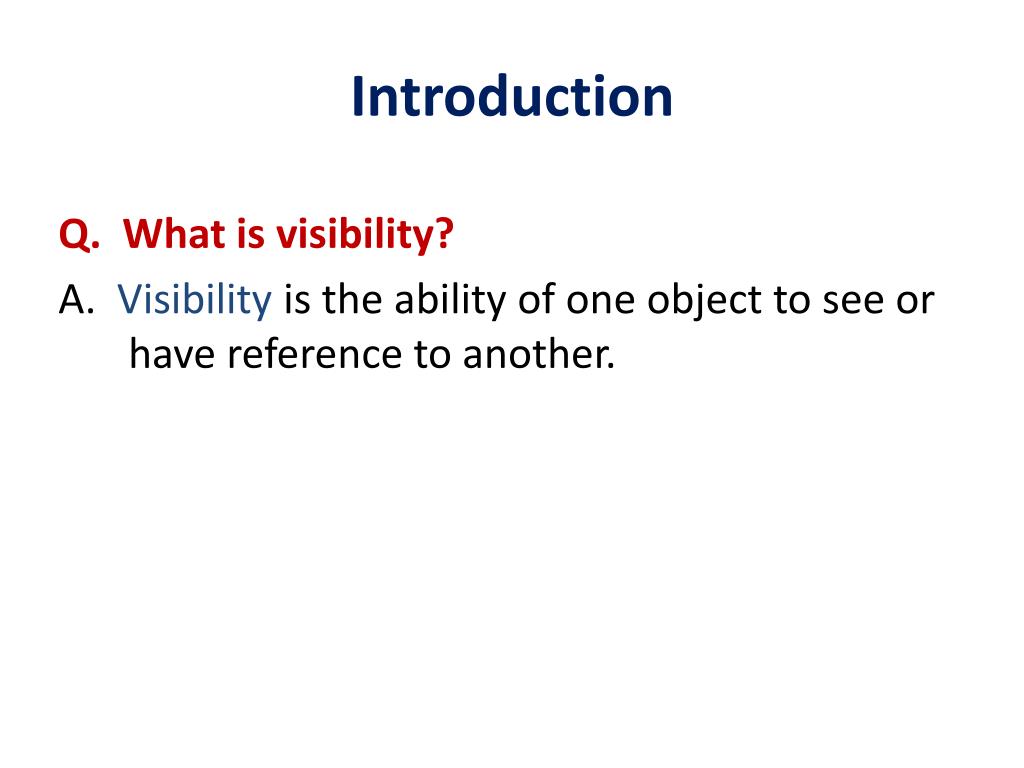 Introduction

Q. What is visibility?

A. Visibility is the ability of one object to see or have reference to another.